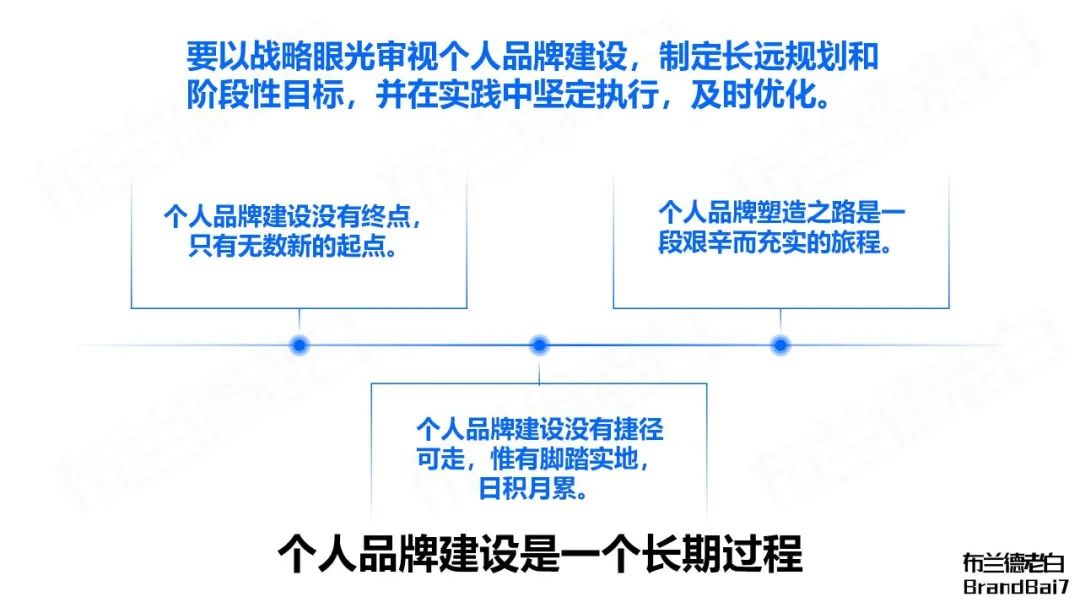 要以战略眼光审视个人品牌建设，制定长远规划和阶段性目标，并在实践中坚定执行，及时优化。

个人品牌建设没有终点，只有无数新的起点。

个人品牌塑造之路是一段艰辛而充实的旅程。

个人品牌建设没有捷径可走，惟有脚踏实地，日积月累。

个人品牌建设是一个长期过程

布兰德老白
BrandBai7